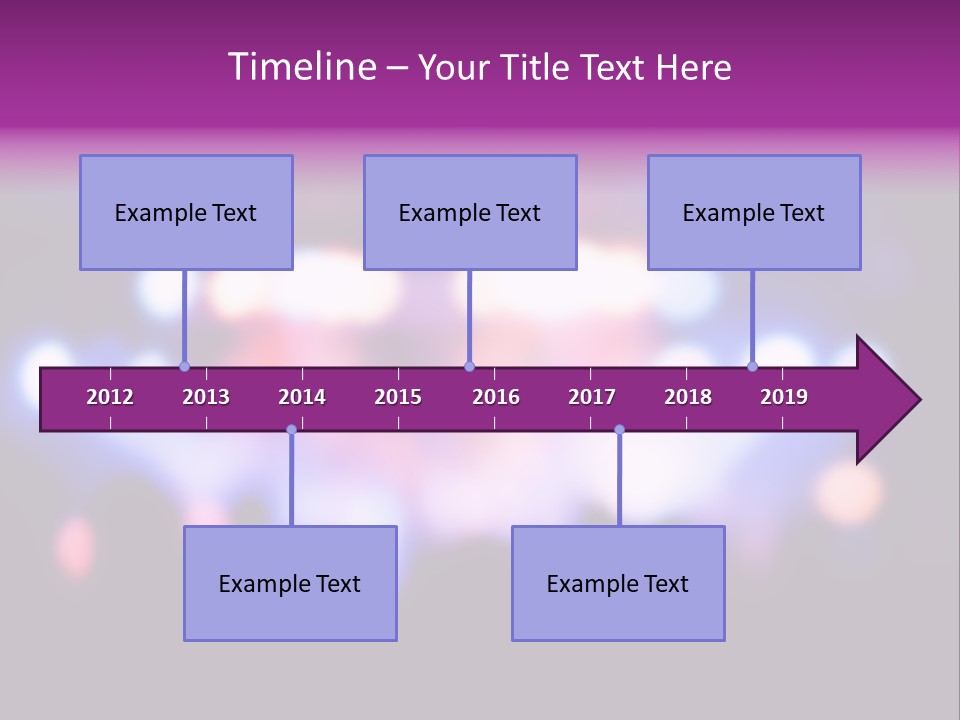 Timeline – Your Title Text Here

Example Text

Example Text

Example Text

2012 2013 2014 2015 2016 2017 2018 2019

Example Text

Example Text